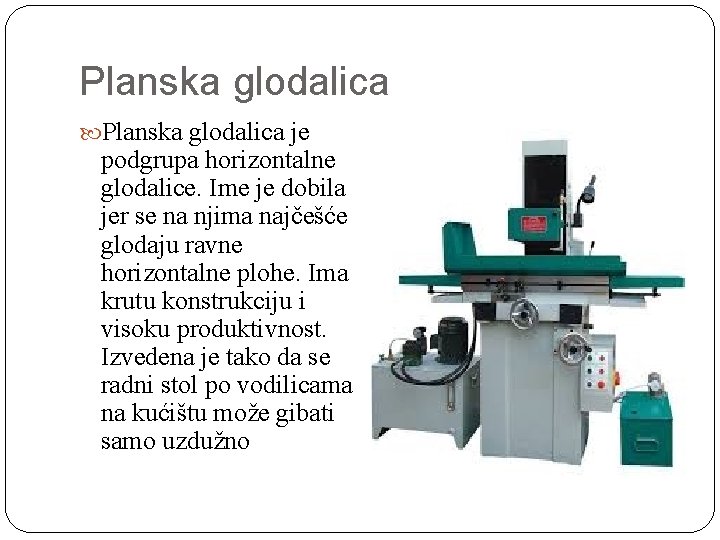 Planska glodalica

Planska glodalica je podgrupa horizontalne glodalice. Ime je dobila jer se na njima najčešće glodaju ravne horizontalne plohe. Ima krutu konstrukciju i visoku produktivnost. Izvedena je tako da se radni stol po vodilicama na kućištu može gibati samo uzdužno